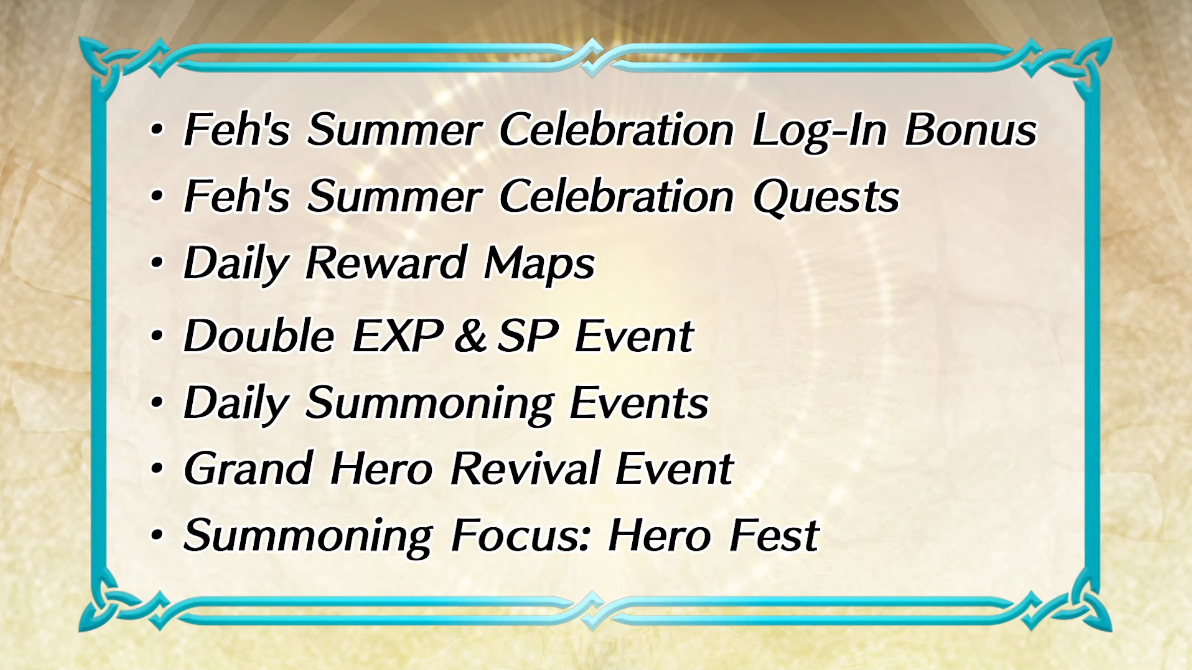 • Feh's Summer Celebration Log-In Bonus
• Feh's Summer Celebration Quests
• Daily Reward Maps
• Double EXP & SP Event
• Daily Summoning Events
• Grand Hero Revival Event
• Summoning Focus: Hero Fest